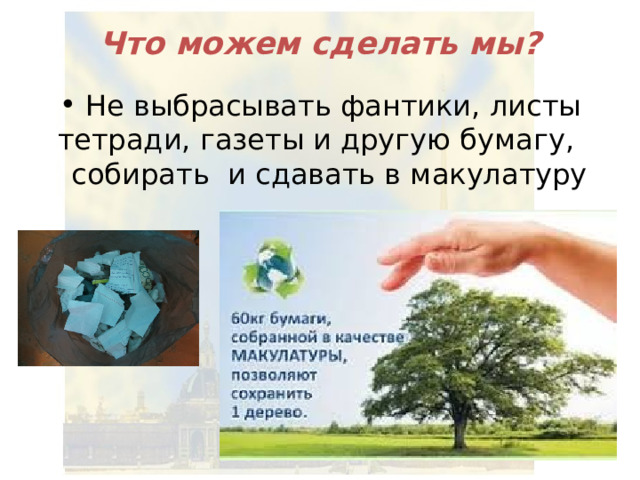 Что можем сделать мы?

• Не выбрасывать фантики, листы тетради, газеты и другую бумагу, собирать и сдавать в макулатуру

60кг бумаги, собранной в качестве МАКУЛАТУРЫ, позволяют сохранить 1 дерево.